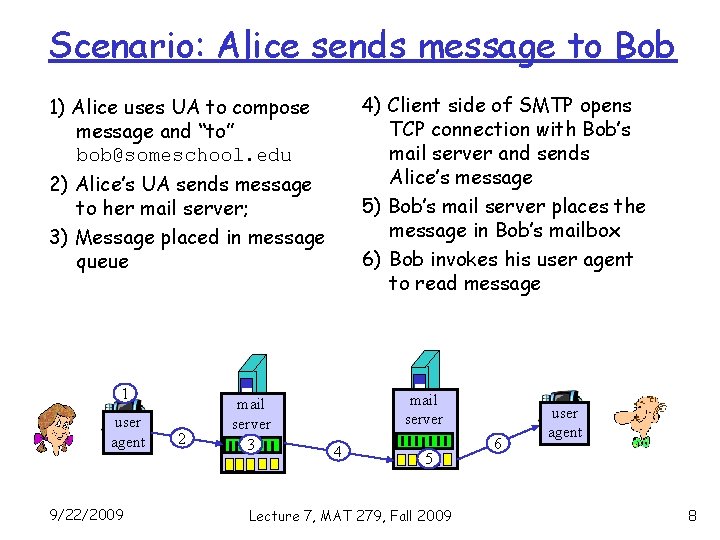 Scenario: Alice sends message to Bob

1) Alice uses UA to compose message and "to" bob@someschool.edu

2) Alice's UA sends message to her mail server;

3) Message placed in message queue

4) Client side of SMTP opens TCP connection with Bob's mail server and sends Alice's message

5) Bob's mail server places the message in Bob's mailbox

6) Bob invokes his user agent to read message

1
user agent
2
mail server
3
4
mail server
5
6
user agent

9/22/2009
Lecture 7, MAT 279, Fall 2009
8